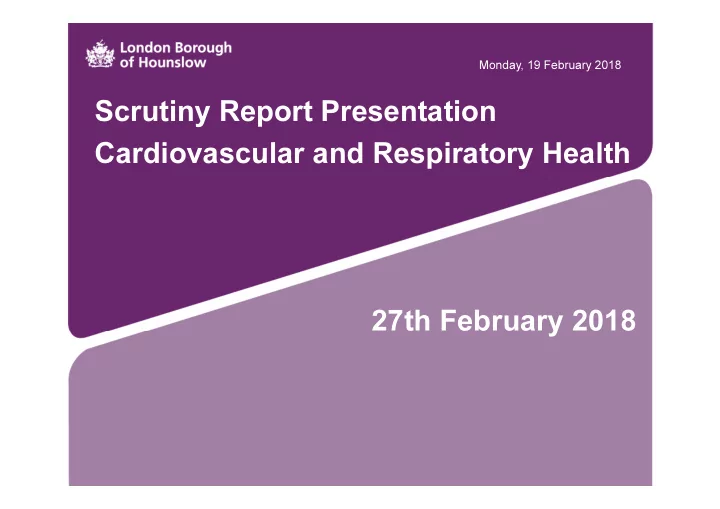 London Borough of Hounslow

Monday, 19 February 2018

Scrutiny Report Presentation
Cardiovascular and Respiratory Health

27th February 2018